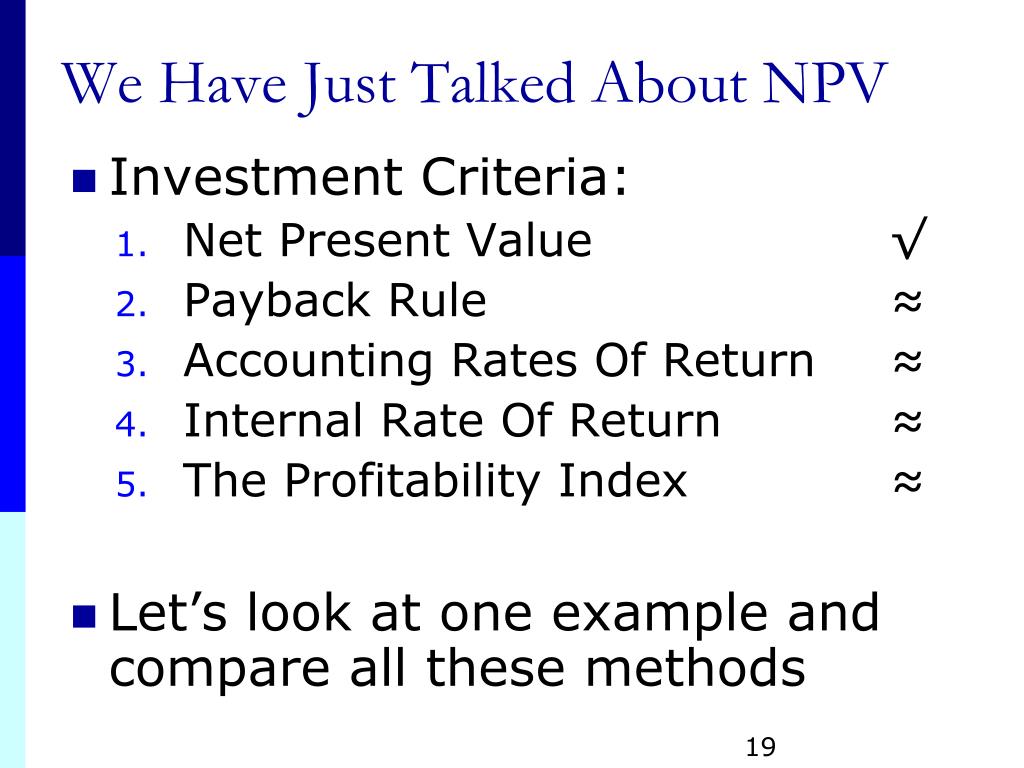 We Have Just Talked About NPV

Investment Criteria:
1. Net Present Value √
2. Payback Rule ≈
3. Accounting Rates Of Return ≈
4. Internal Rate Of Return ≈
5. The Profitability Index ≈

Let’s look at one example and compare all these methods

19